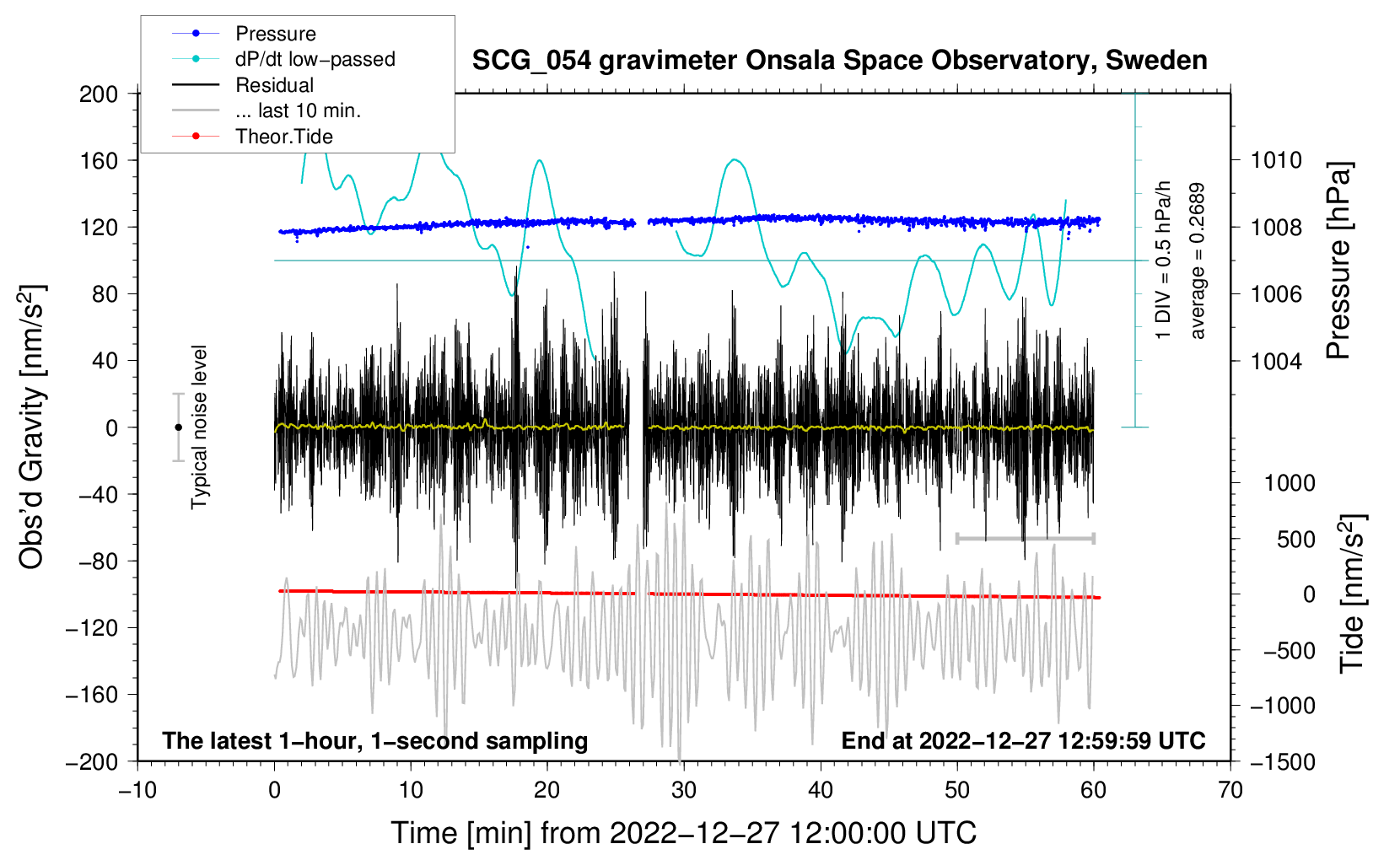 Pressure
dP/dt low−passed
Residual
... last 10 min.
Theor.Tide

SCG_054 gravimeter Onsala Space Observatory, Sweden

200
160
120
80
40
0
−40
−80
−120
−160
−200

Obs'd Gravity [nm/s$^2$]

Typical noise level

1 DIV = 0.5 hPa/h
average = 0.2689

1010
1008
1006
1004

Pressure [hPa]

1000
500
0
−500
−1000
−1500

Tide [nm/s$^2$]

The latest 1−hour, 1−second sampling
End at 2022−12−27 12:59:59 UTC

−10
0
10
20
30
40
50
60
70

Time [min] from 2022−12−27 12:00:00 UTC